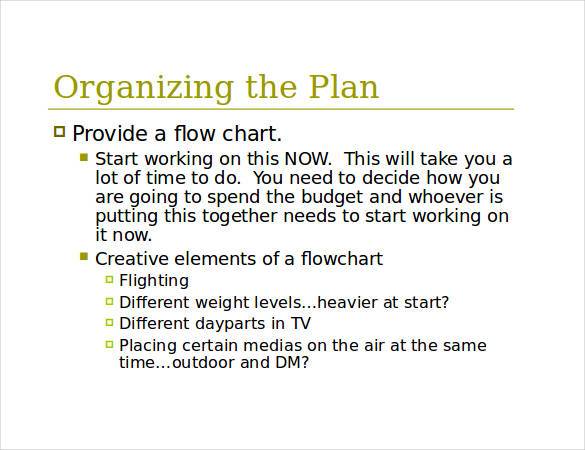 Organizing the Plan

Provide a flow chart.

Start working on this NOW. This will take you a lot of time to do. You need to decide how you are going to spend the budget and whoever is putting this together needs to start working on it now.

Creative elements of a flowchart

Flighting

Different weight levels...heavier at start?

Different dayparts in TV

Placing certain medias on the air at the same time...outdoor and DM?